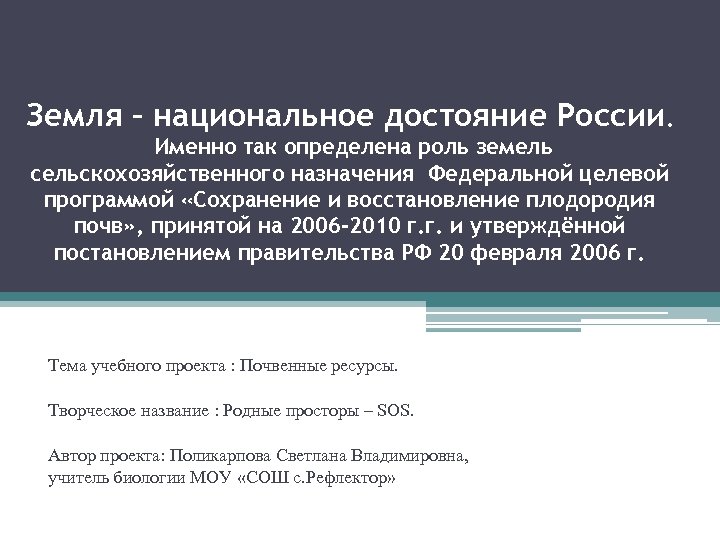 Земля – национальное достояние России.
Именно так определена роль земель сельскохозяйственного назначения Федеральной целевой программой «Сохранение и восстановление плодородия почв», принятой на 2006-2010 г.г. и утверждённой постановлением правительства РФ 20 февраля 2006 г.

Тема учебного проекта : Почвенные ресурсы.

Творческое название : Родные просторы – SOS.

Автор проекта: Поликарпова Светлана Владимировна, учитель биологии МОУ «СОШ с.Рефлектор»